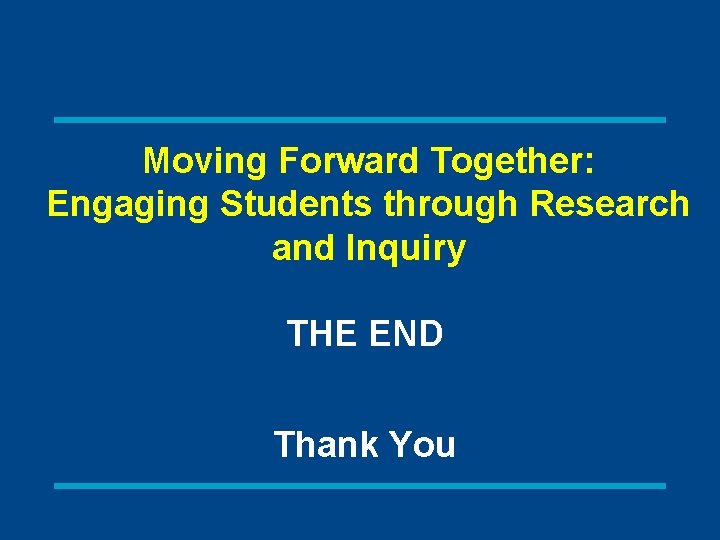 Moving Forward Together: Engaging Students through Research and Inquiry

THE END

Thank You